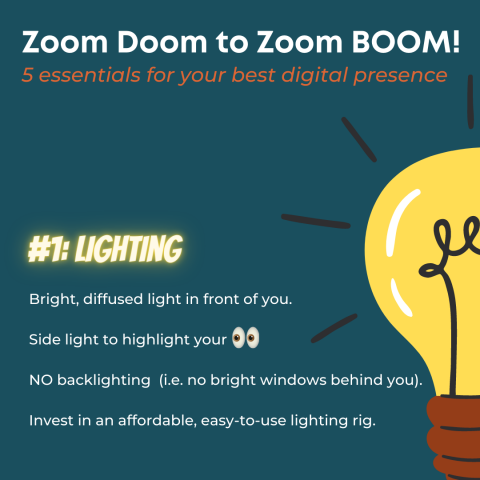 Zoom Doom to Zoom BOOM!
5 essentials for your best digital presence

#1: LIGHTING

Bright, diffused light in front of you.

Side light to highlight your 👀

NO backlighting (i.e. no bright windows behind you).

Invest in an affordable, easy-to-use lighting rig.